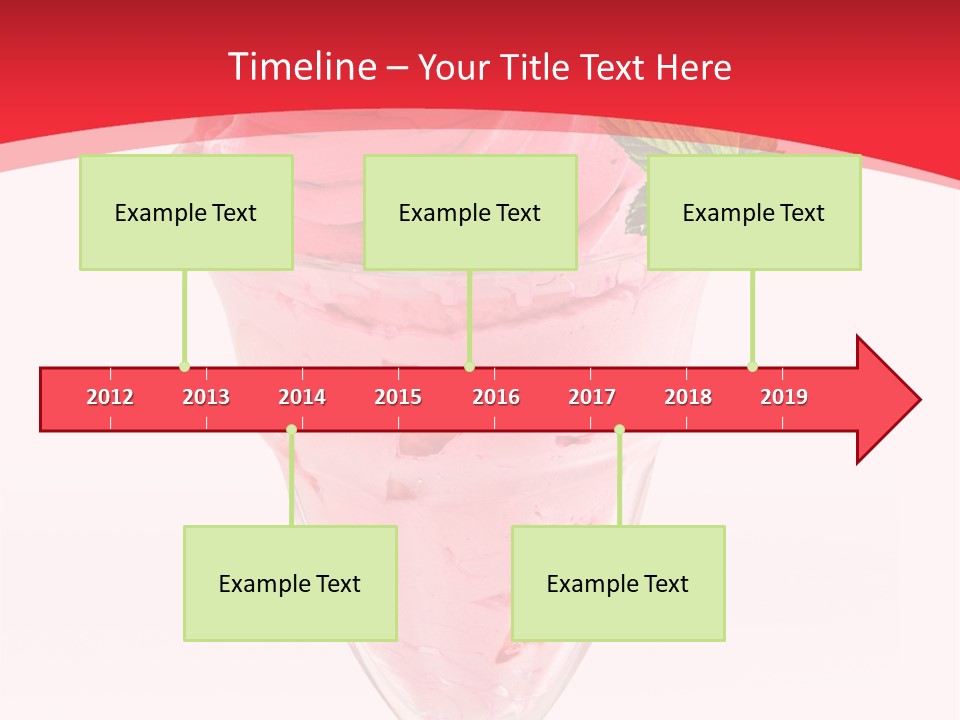 Timeline – Your Title Text Here

Example Text

Example Text

Example Text

2012 2013 2014 2015 2016 2017 2018 2019

Example Text

Example Text